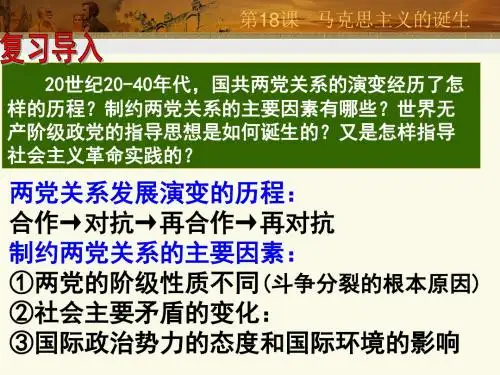 第18课　马克思主义的诞生

复习导入

20世纪20-40年代，国共两党关系的演变经历了怎样的历程？制约两党关系的主要因素有哪些？世界无产阶级政党的指导思想是如何诞生的？又是怎样指导社会主义革命实践的？

两党关系发展演变的历程：
合作→对抗→再合作→再对抗
制约两党关系的主要因素：
①两党的阶级性质不同(斗争分裂的根本原因)
②社会主要矛盾的变化：
③国际政治势力的态度和国际环境的影响